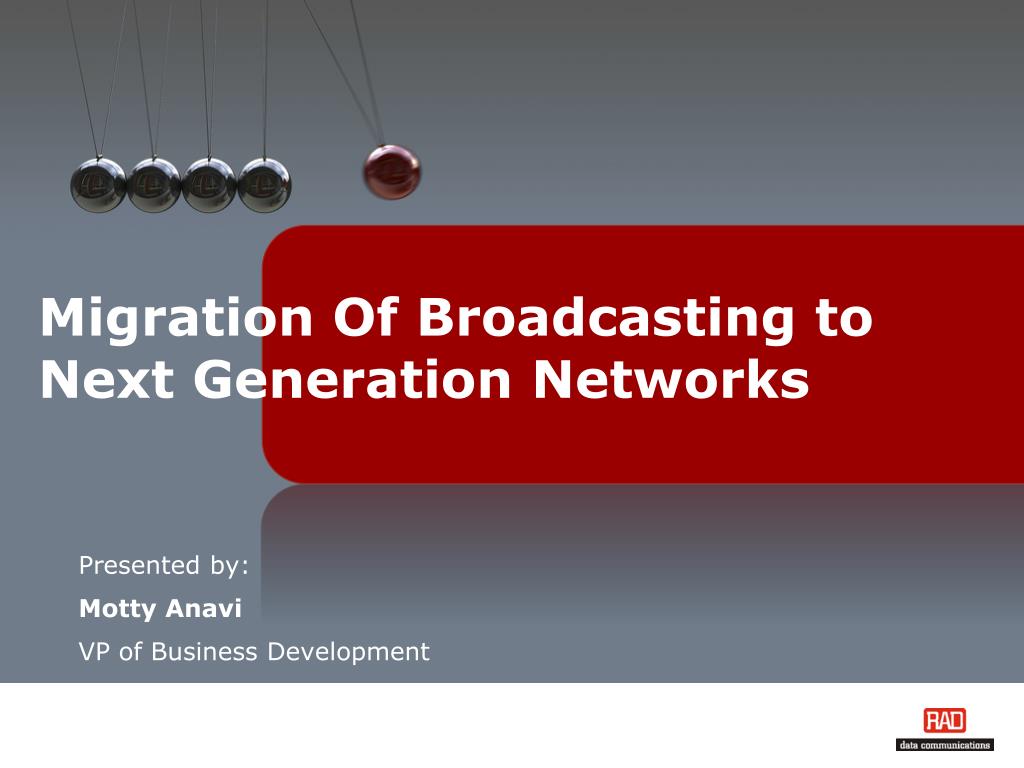 Migration Of Broadcasting to Next Generation Networks

Presented by:

Motty Anavi

VP of Business Development

RAD
data communications